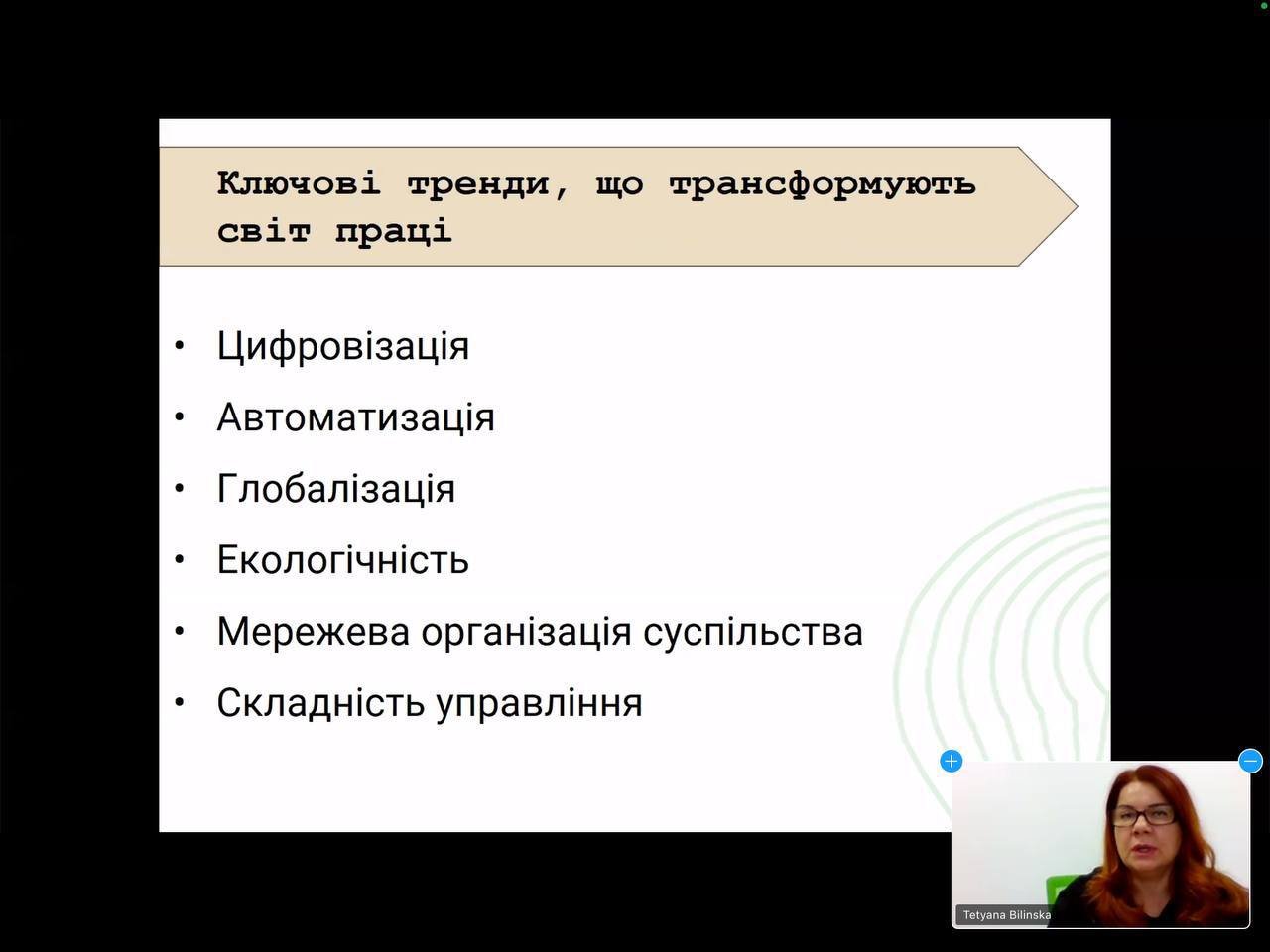 Ключові тренди, що трансформують світ праці

• Цифровізація
• Автоматизація
• Глобалізація
• Екологічність
• Мережева організація суспільства
• Складність управління

Tetyana Bilinska